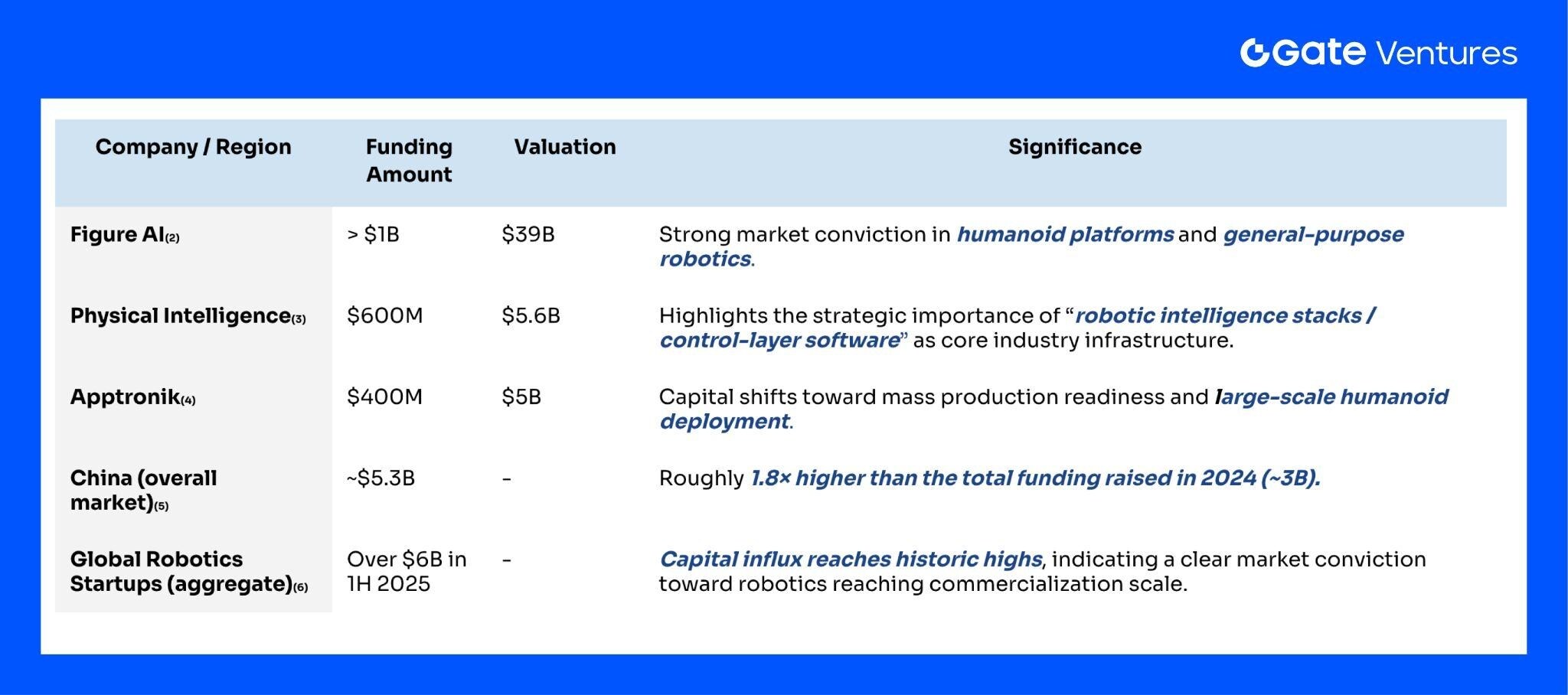 Gate Ventures

| Company / Region | Funding Amount | Valuation | Significance |
|---|---|---|---|
| Figure AI(2) | > $1B | $39B | Strong market conviction in humanoid platforms and general-purpose robotics. |
| Physical Intelligence(3) | $600M | $5.6B | Highlights the strategic importance of "robotic intelligence stacks / control-layer software" as core industry infrastructure. |
| Apptronik(4) | $400M | $5B | Capital shifts toward mass production readiness and large-scale humanoid deployment. |
| China (overall market)(5) | ~$5.3B | - | Roughly 1.8× higher than the total funding raised in 2024 (~3B). |
| Global Robotics Startups (aggregate)(6) | Over $6B in 1H 2025 | - | Capital influx reaches historic highs, indicating a clear market conviction toward robotics reaching commercialization scale. |